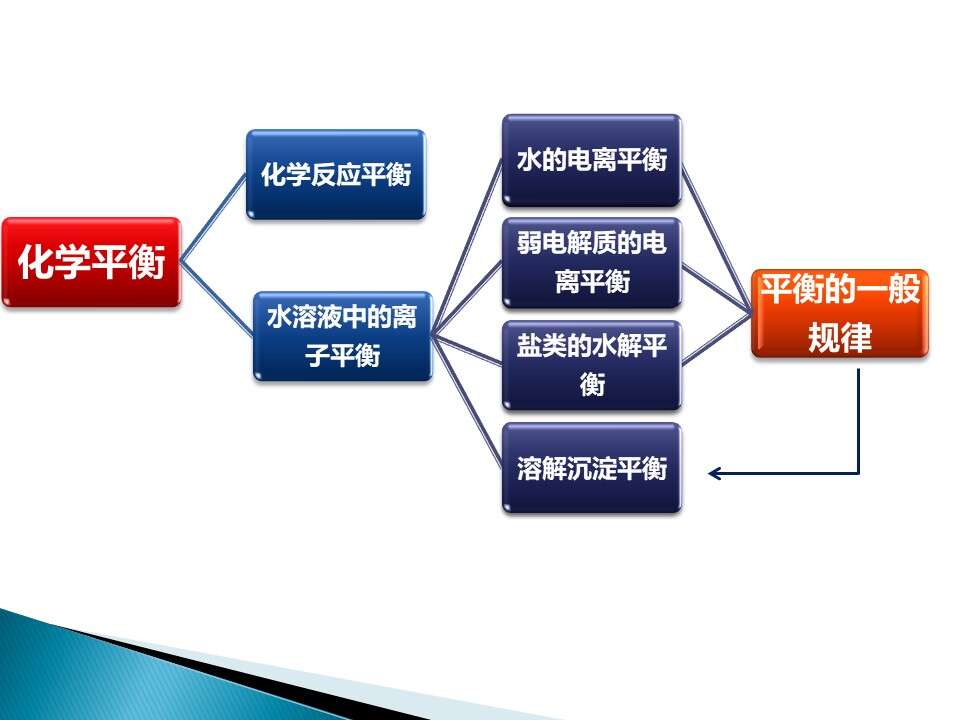 化学平衡

化学反应平衡

水溶液中的离子平衡

水的电离平衡

弱电解质的电离平衡

盐类的水解平衡

溶解沉淀平衡

平衡的一般规律